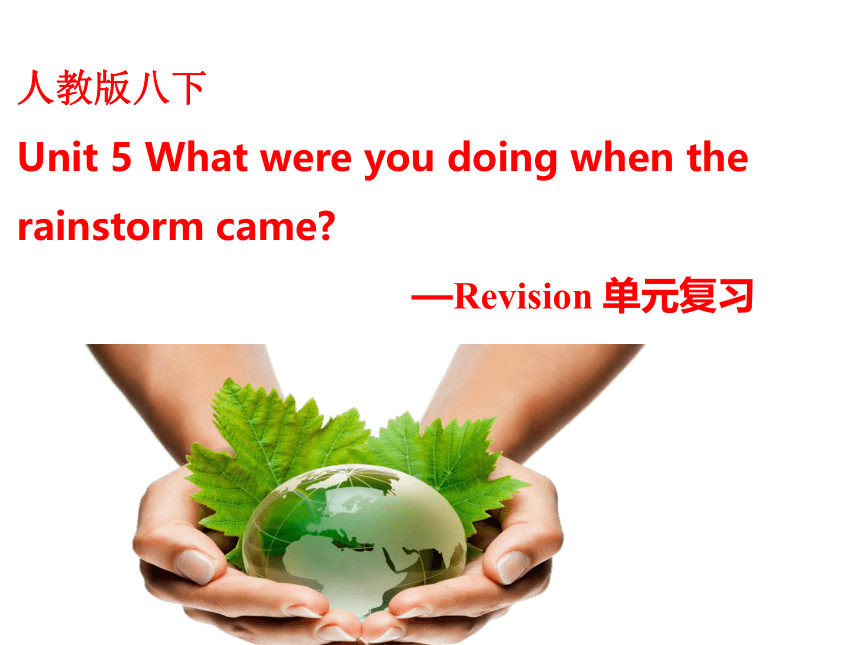 人教版八下

Unit 5 What were you doing when the rainstorm came?

—Revision 单元复习